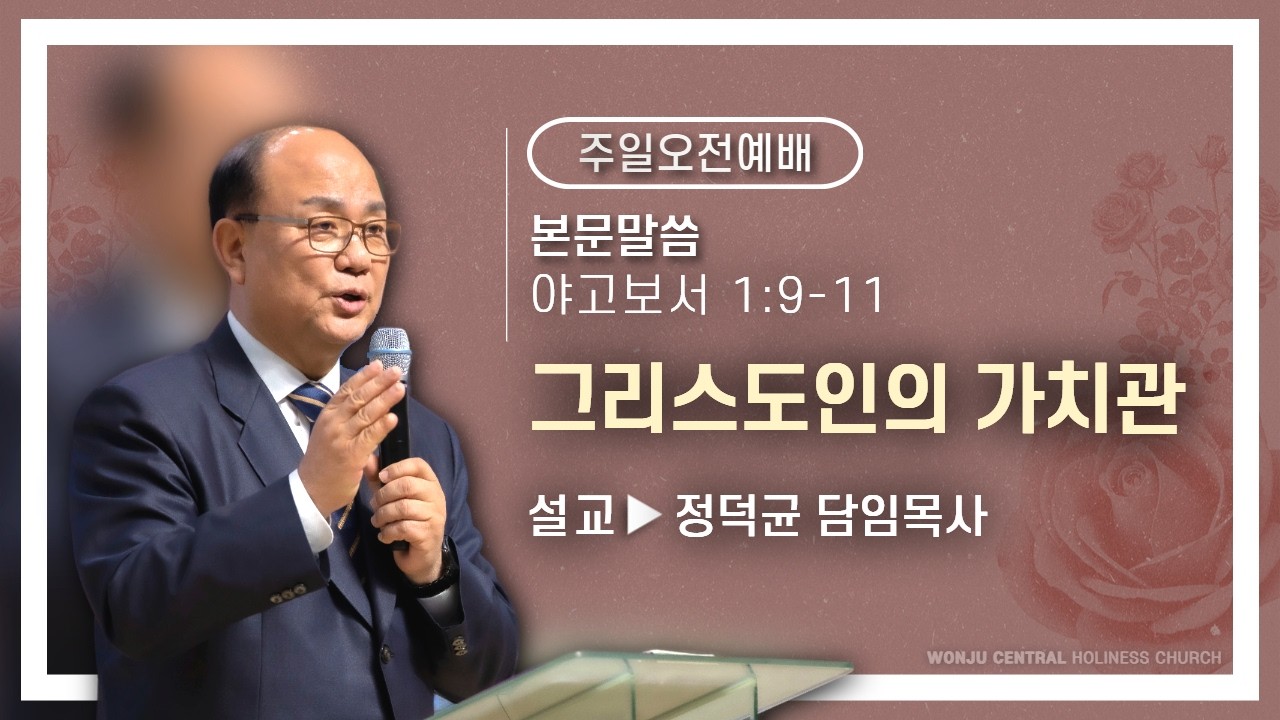 주일오전예배

본문말씀
야고보서 1:9-11

그리스도인의 가치관

설교▶ 정덕균 담임목사

WONJU CENTRAL HOLINESS CHURCH